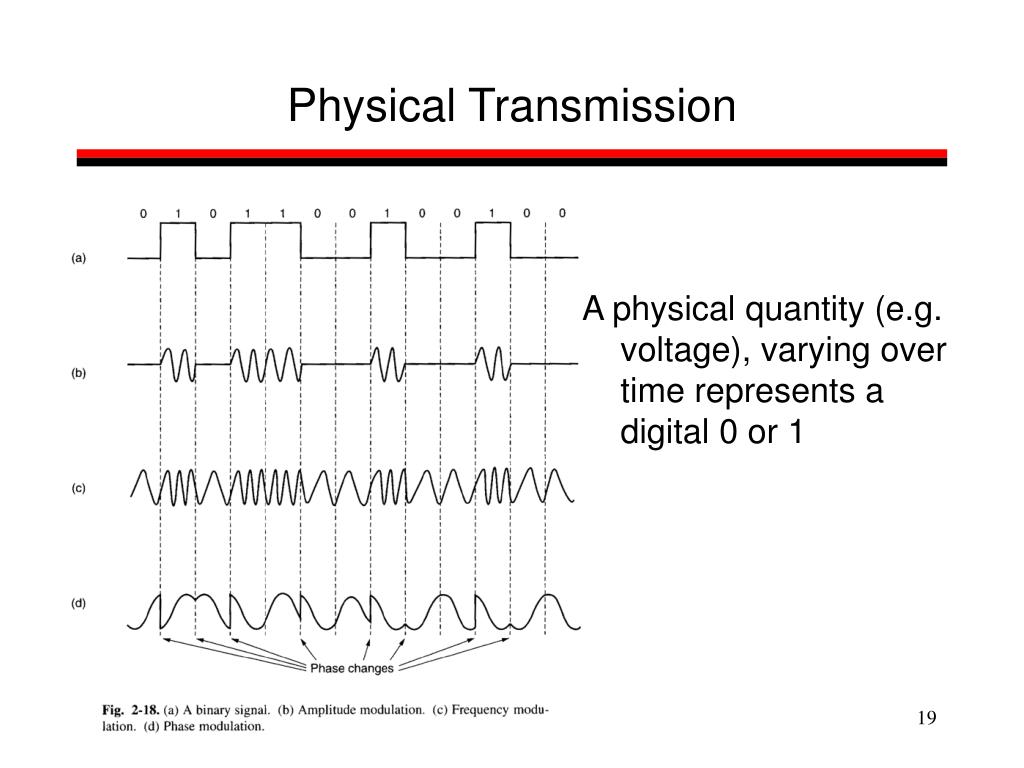 Physical Transmission

0 1 0 1 1 0 0 1 0 0 1 0 0

(a)

(b)

(c)

(d)

Phase changes

Fig. 2-18. (a) A binary signal. (b) Amplitude modulation. (c) Frequency modulation. (d) Phase modulation.

A physical quantity (e.g. voltage), varying over time represents a digital 0 or 1

19